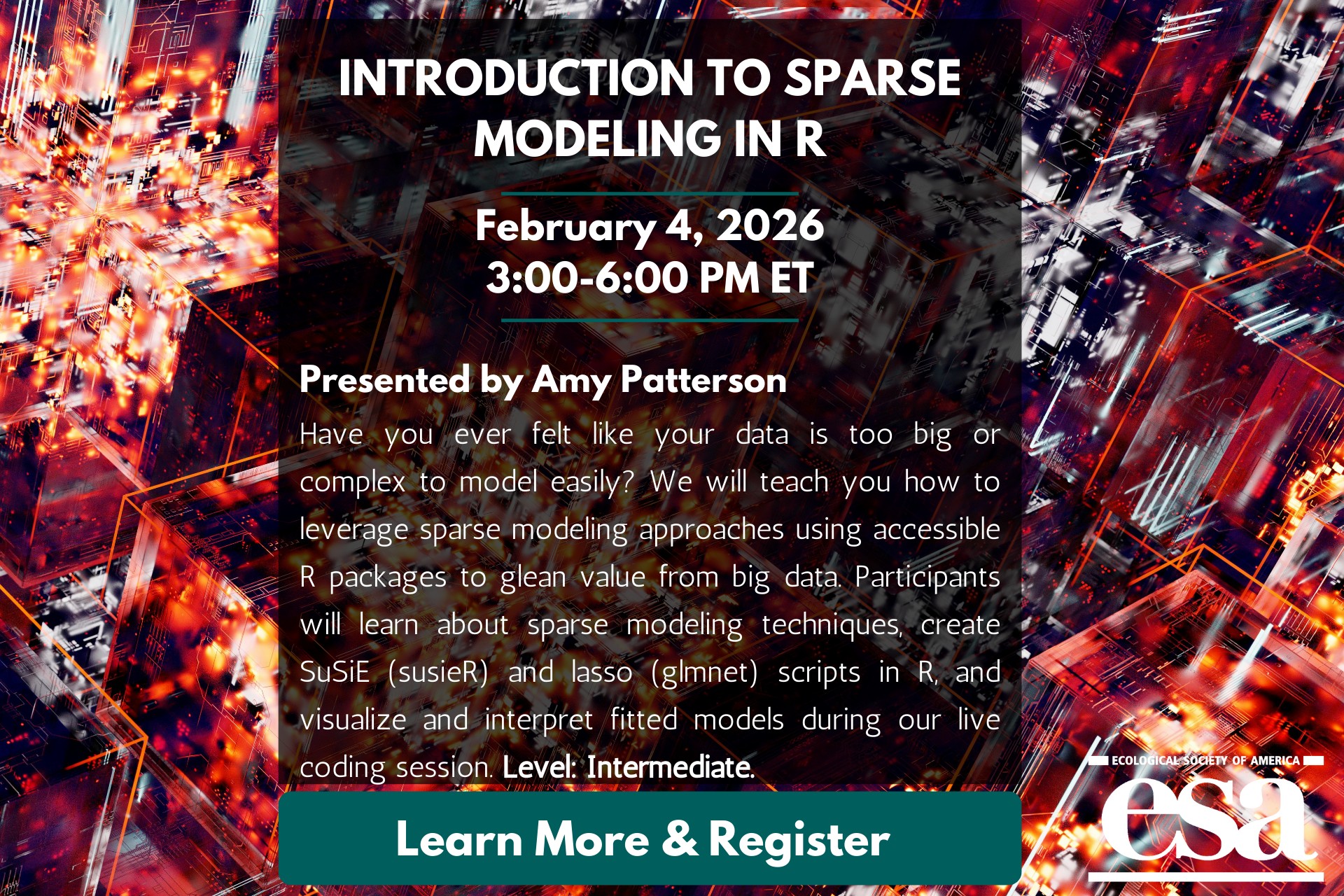 INTRODUCTION TO SPARSE MODELING IN R

February 4, 2026
3:00-6:00 PM ET

Presented by Amy Patterson

Have you ever felt like your data is too big or complex to model easily? We will teach you how to leverage sparse modeling approaches using accessible R packages to glean value from big data. Participants will learn about sparse modeling techniques, create SuSiE (susieR) and lasso (glmnet) scripts in R, and visualize and interpret fitted models during our live coding session. Level: Intermediate.

Learn More & Register

ECOLOGICAL SOCIETY OF AMERICA
esa